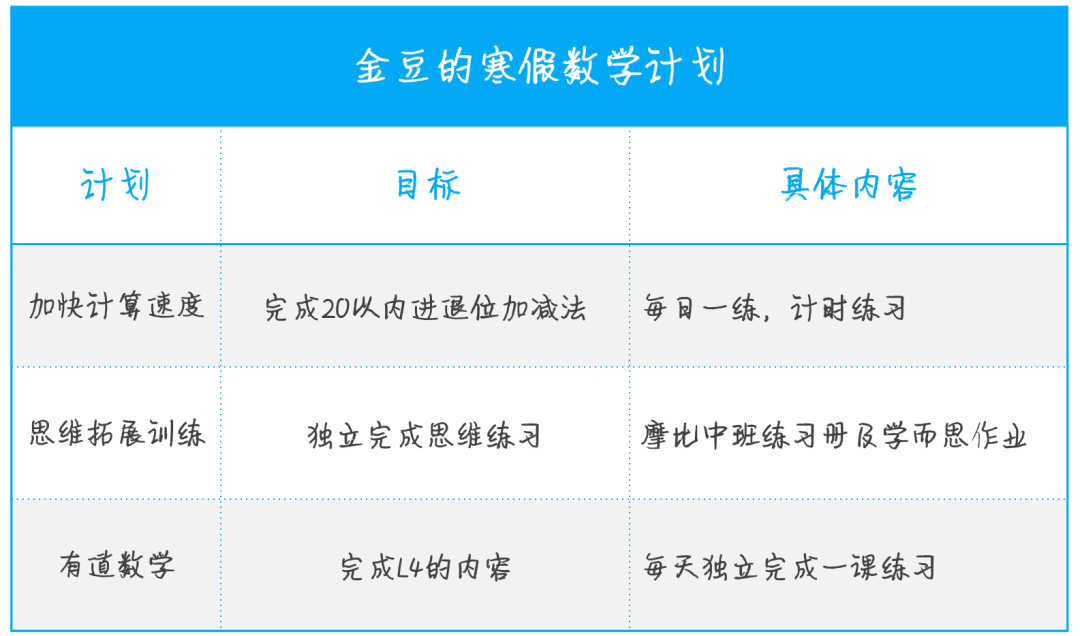 金豆的寒假数学计划

| 计划 | 目标 | 具体内容 |
|---|---|---|
| 加快计算速度 | 完成20以内进退位加减法 | 每日一练，计时练习 |
| 思维拓展训练 | 独立完成思维练习 | 摩比中班练习册及学而思作业 |
| 有道数学 | 完成L4的内容 | 每天独立完成一课练习 |